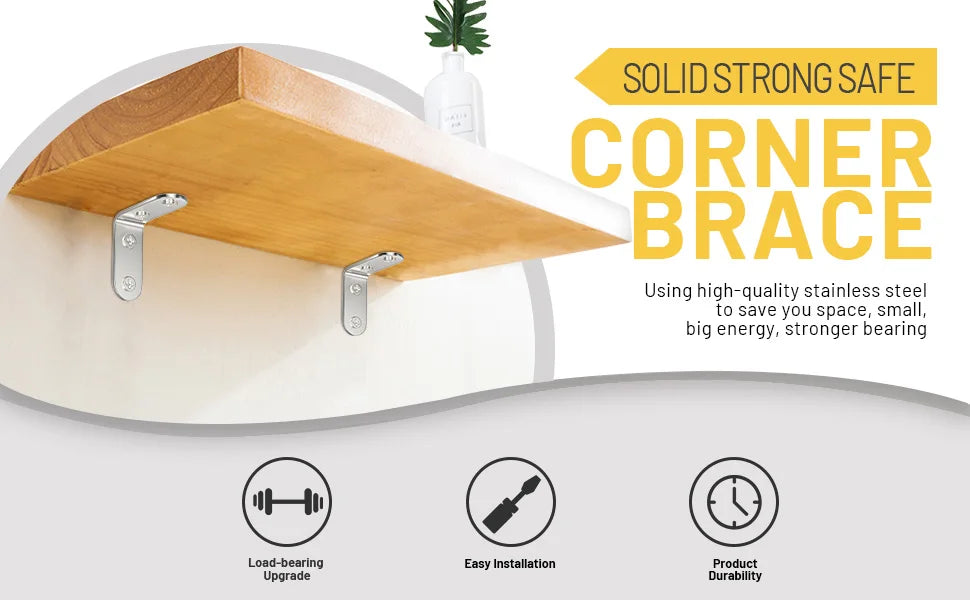 SOLID STRONG SAFE

CORNER BRACE

Using high-quality stainless steel to save you space, small, big energy, stronger bearing

Load-bearing Upgrade

Easy Installation

Product Durability